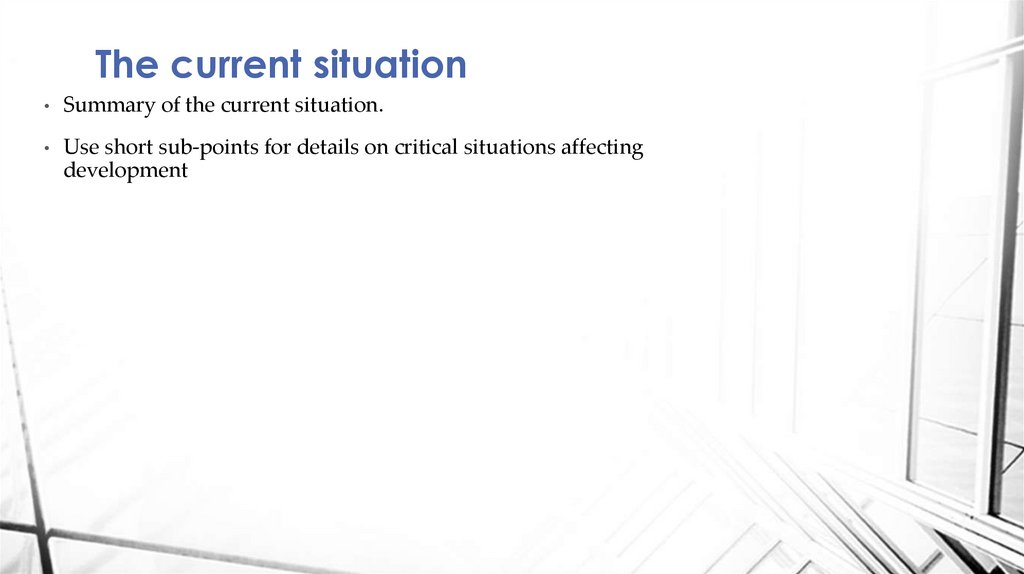 The current situation

• Summary of the current situation.

• Use short sub-points for details on critical situations affecting development